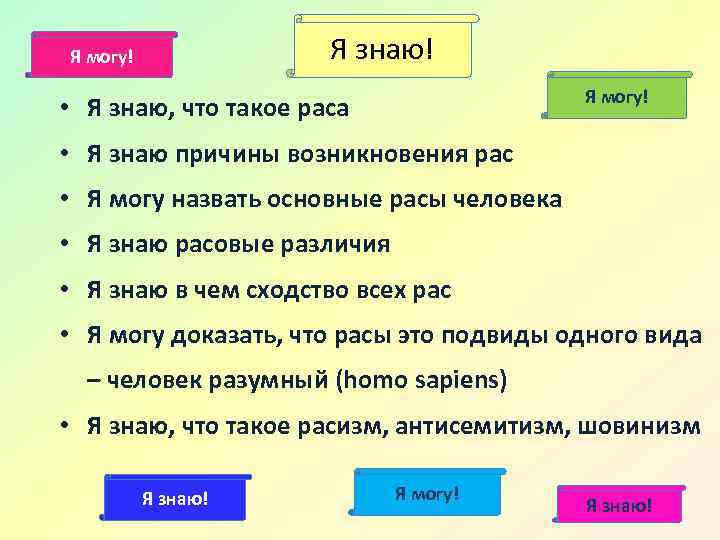 Я могу!

Я знаю!

Я могу!

• Я знаю, что такое раса
• Я знаю причины возникновения рас
• Я могу назвать основные расы человека
• Я знаю расовые различия
• Я знаю в чем сходство всех рас
• Я могу доказать, что расы это подвиды одного вида – человек разумный (homo sapiens)
• Я знаю, что такое расизм, антисемитизм, шовинизм

Я знаю!

Я могу!

Я знаю!